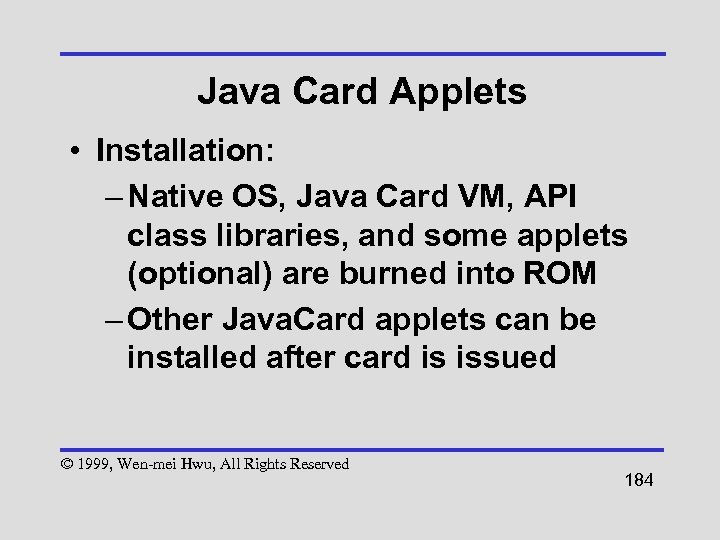 Java Card Applets

• Installation:

– Native OS, Java Card VM, API class libraries, and some applets (optional) are burned into ROM

– Other JavaCard applets can be installed after card is issued

© 1999, Wen-mei Hwu, All Rights Reserved

184